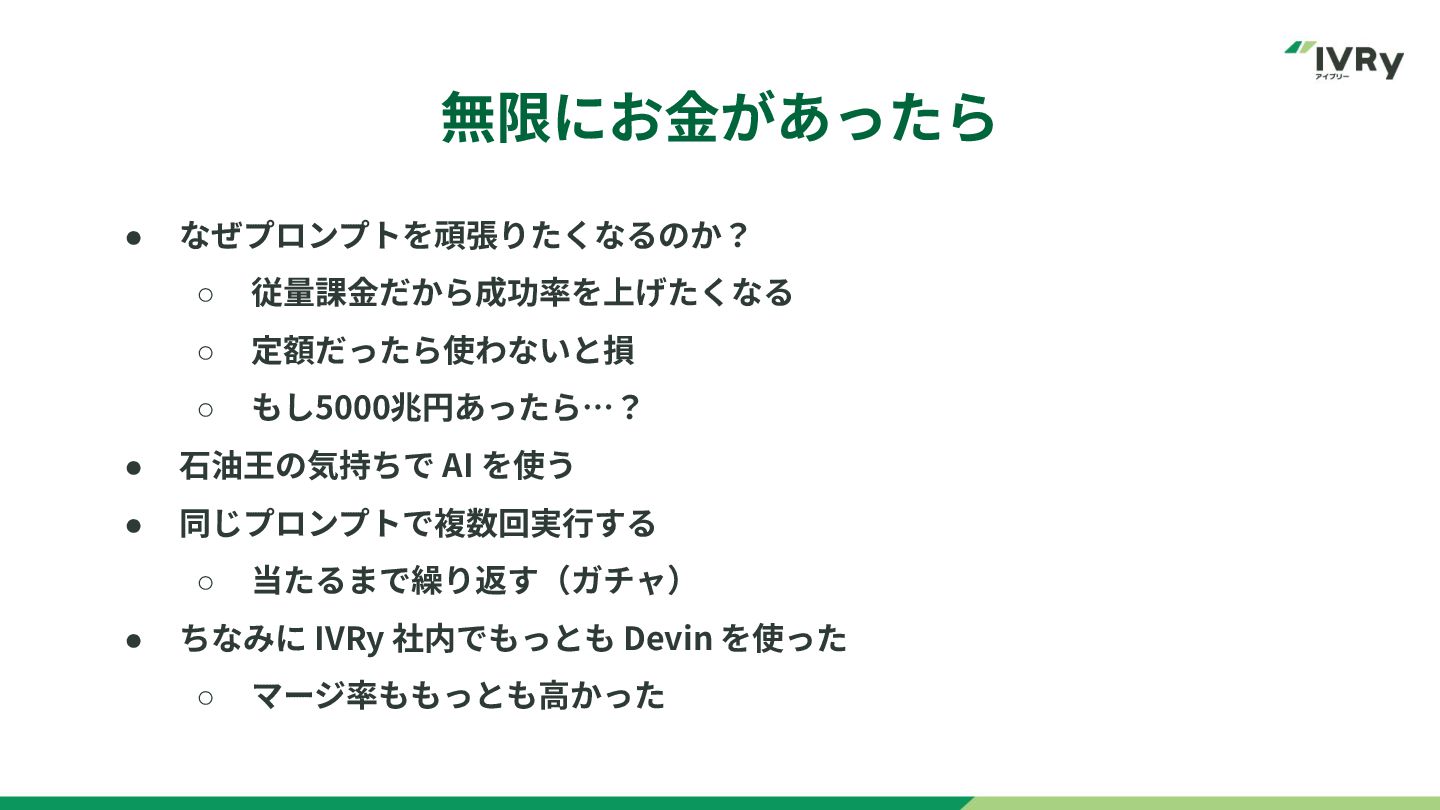 IVRy
アイブリー

無限にお金があったら

● なぜプロンプトを頑張りたくなるのか？
 ○ 従量課金だから成功率を上げたくなる
 ○ 定額だったら使わないと損
 ○ もし5000兆円あったら…？
● 石油王の気持ちで AI を使う
● 同じプロンプトで複数回実行する
 ○ 当たるまで繰り返す（ガチャ）
● ちなみに IVRy 社内でもっとも Devin を使った
 ○ マージ率ももっとも高かった